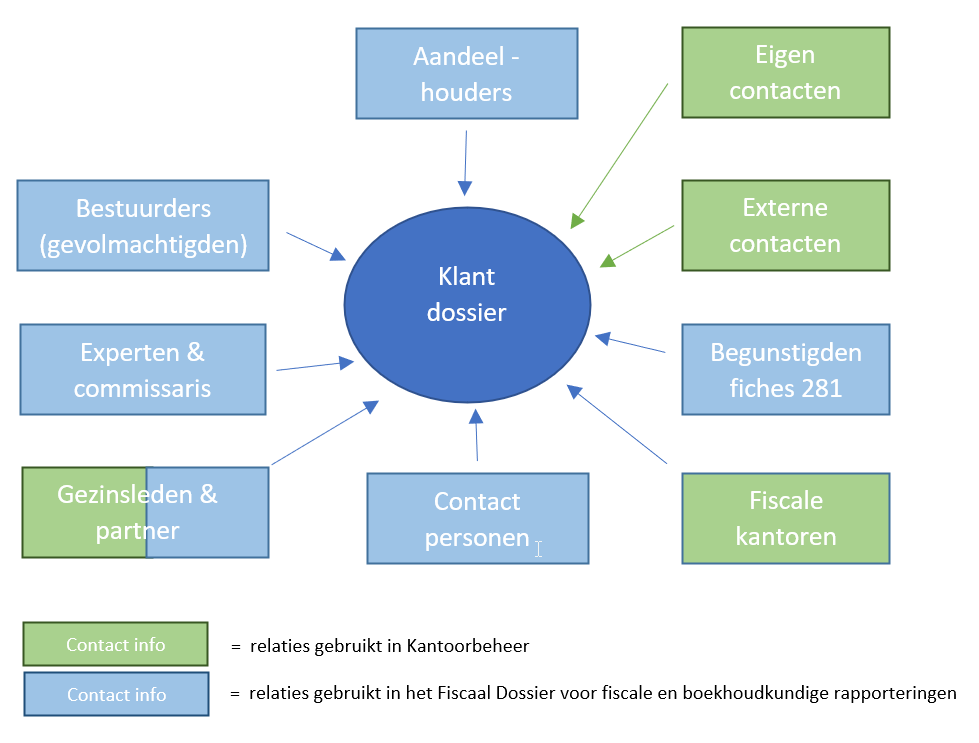 Aandeel - houders

Eigen contacten

Bestuurders (gevolmachtigden)

Externe contacten

Klant dossier

Experten & commissaris

Begunstigden fiches 281

Gezinsleden & partner

Contact personen

Fiscale kantoren

Contact info = relaties gebruikt in Kantoorbeheer

Contact info = relaties gebruikt in het Fiscaal Dossier voor fiscale en boekhoudkundige rapporteringen